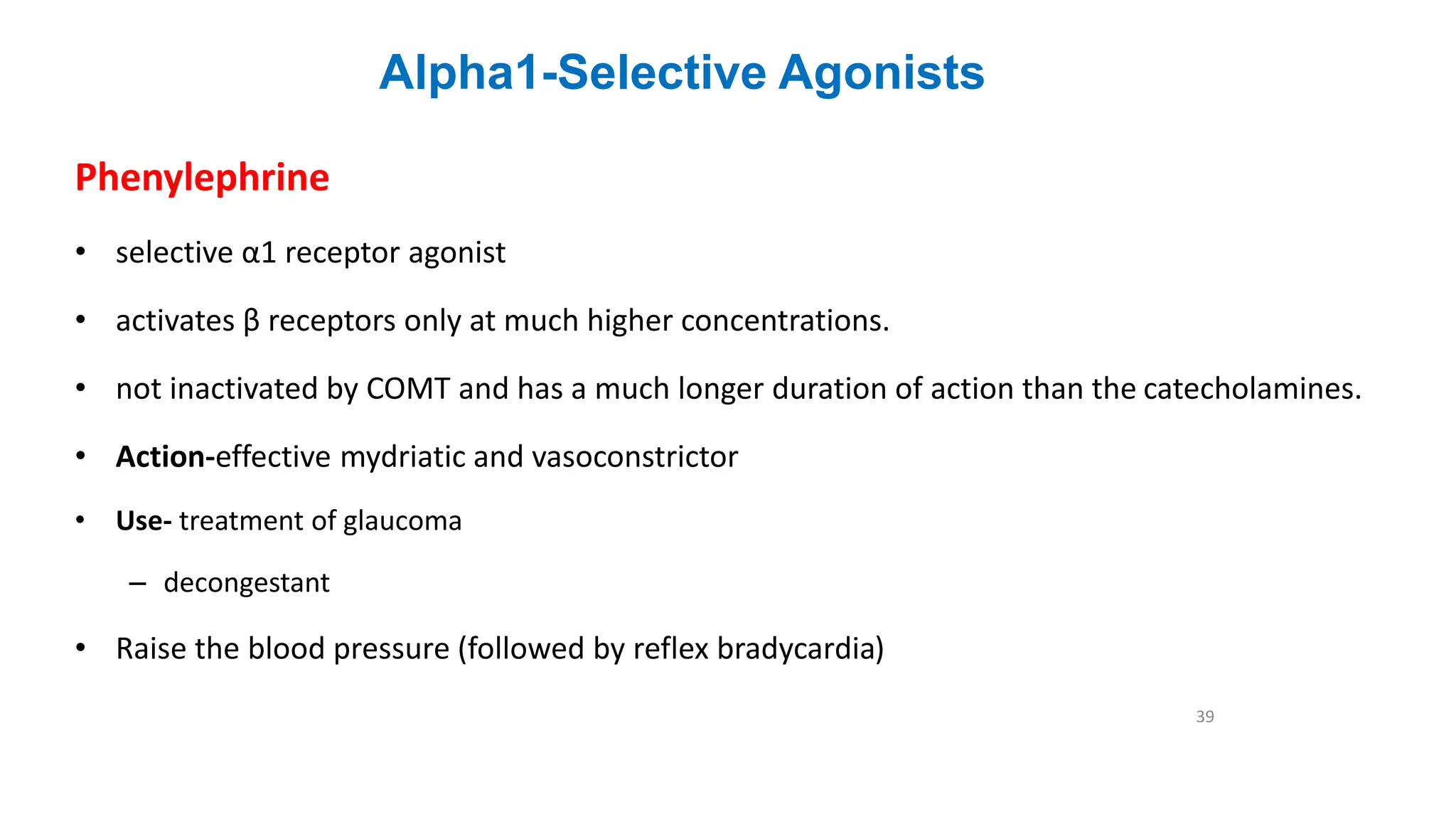 Alpha1-Selective Agonists

Phenylephrine

• selective α1 receptor agonist

• activates β receptors only at much higher concentrations.

• not inactivated by COMT and has a much longer duration of action than the catecholamines.

• Action-effective mydriatic and vasoconstrictor

• Use- treatment of glaucoma

– decongestant

• Raise the blood pressure (followed by reflex bradycardia)

39